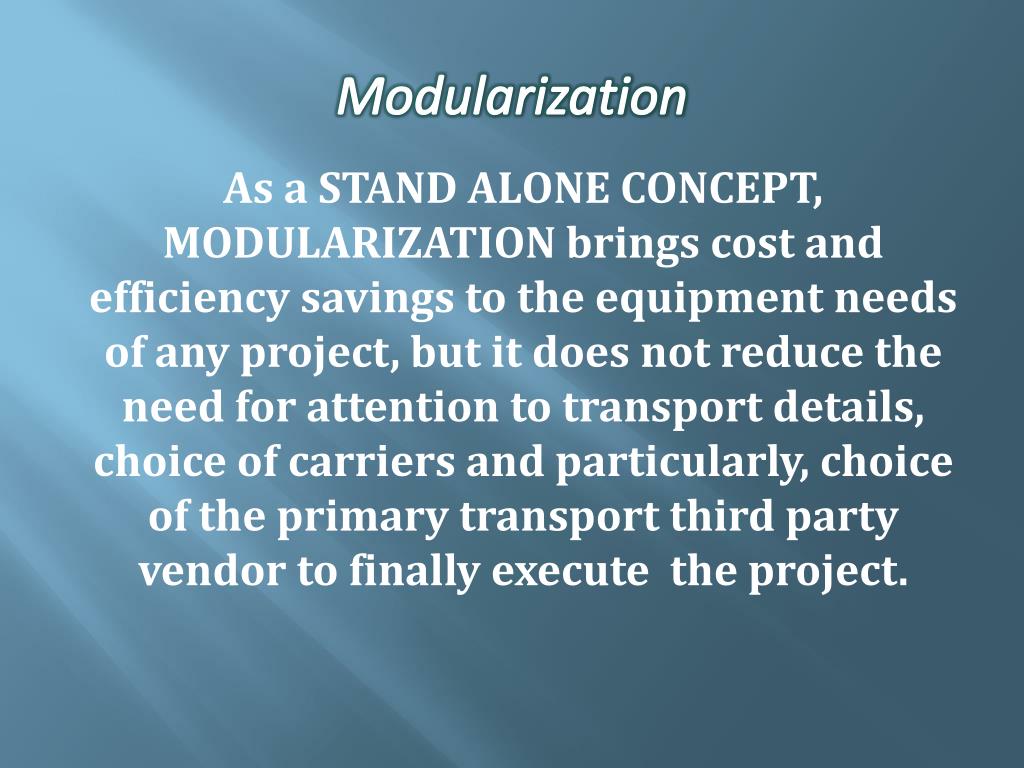 Modularization

As a STAND ALONE CONCEPT, MODULARIZATION brings cost and efficiency savings to the equipment needs of any project, but it does not reduce the need for attention to transport details, choice of carriers and particularly, choice of the primary transport third party vendor to finally execute  the project.